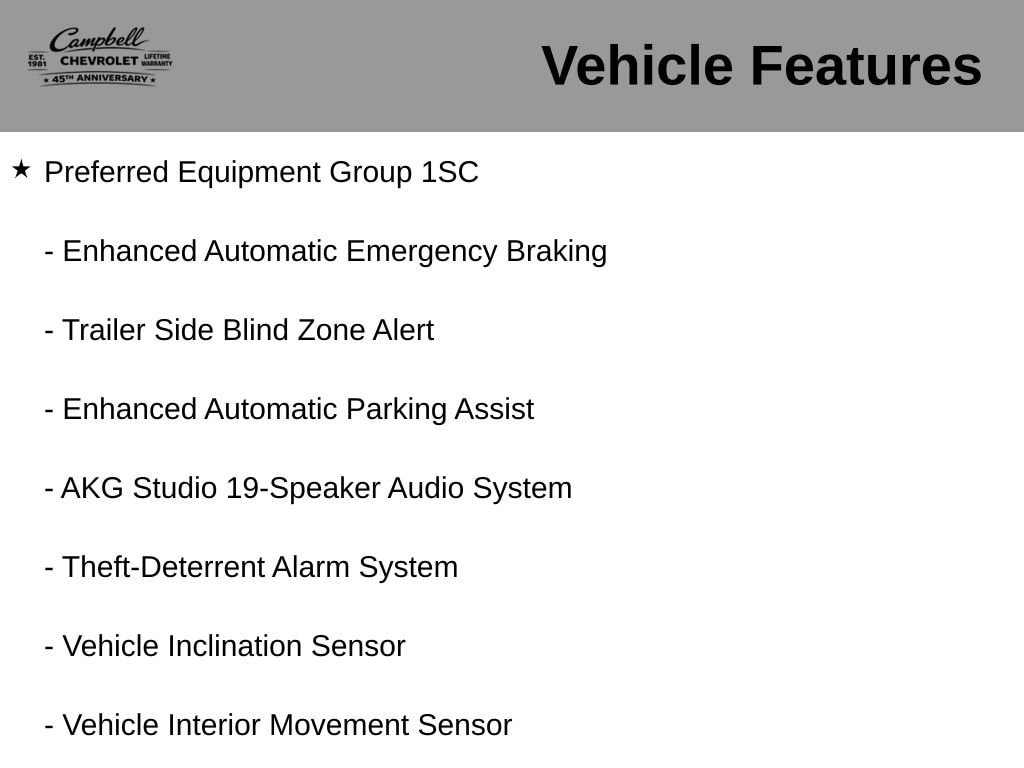 Campbell
EST. 1981 CHEVROLET LIFETIME WARRANTY
★ 45TH ANNIVERSARY ★

Vehicle Features

★ Preferred Equipment Group 1SC

- Enhanced Automatic Emergency Braking

- Trailer Side Blind Zone Alert

- Enhanced Automatic Parking Assist

- AKG Studio 19-Speaker Audio System

- Theft-Deterrent Alarm System

- Vehicle Inclination Sensor

- Vehicle Interior Movement Sensor